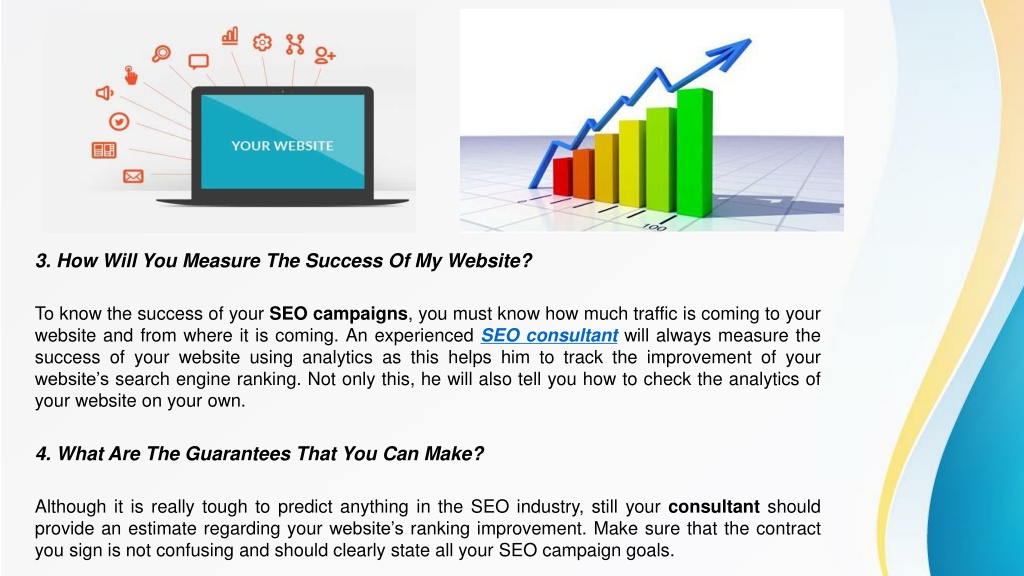 YOUR WEBSITE

100

3. How Will You Measure The Success Of My Website?

To know the success of your SEO campaigns, you must know how much traffic is coming to your website and from where it is coming. An experienced SEO consultant will always measure the success of your website using analytics as this helps him to track the improvement of your website's search engine ranking. Not only this, he will also tell you how to check the analytics of your website on your own.

4. What Are The Guarantees That You Can Make?

Although it is really tough to predict anything in the SEO industry, still your consultant should provide an estimate regarding your website's ranking improvement. Make sure that the contract you sign is not confusing and should clearly state all your SEO campaign goals.